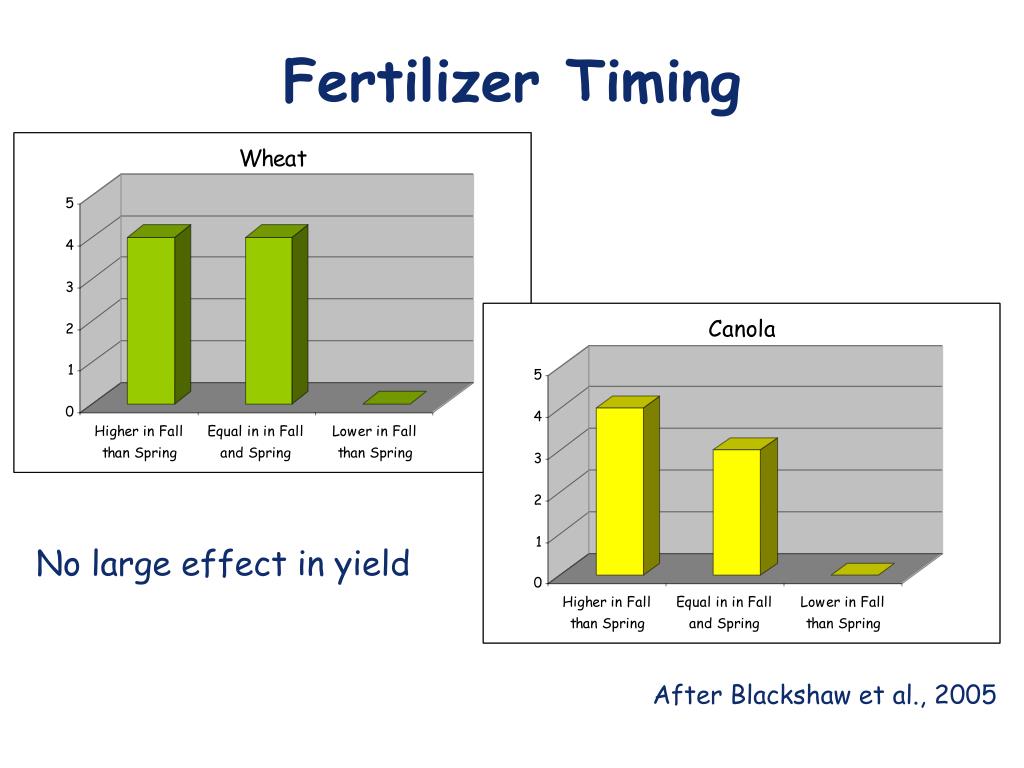 Fertilizer Timing

Wheat

5
4
3
2
1
0

Higher in Fall than Spring
Equal in in Fall and Spring
Lower in Fall than Spring

Canola

5
4
3
2
1
0

Higher in Fall than Spring
Equal in in Fall and Spring
Lower in Fall than Spring

No large effect in yield

After Blackshaw et al., 2005